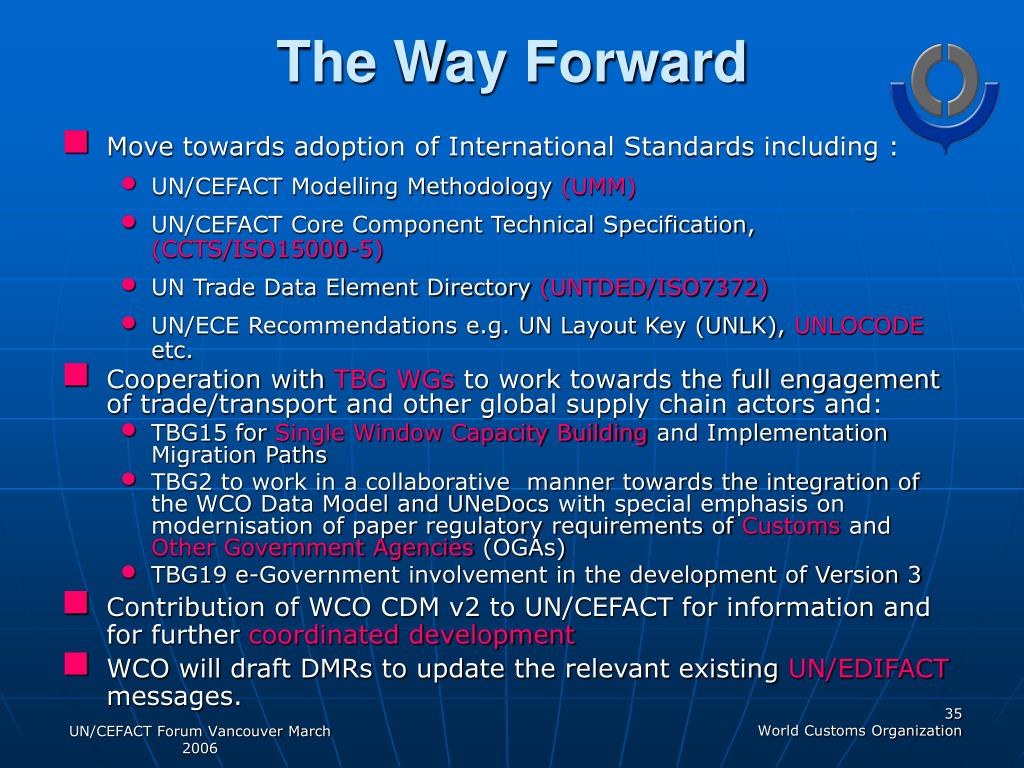 The Way Forward

Move towards adoption of International Standards including :

UN/CEFACT Modelling Methodology (UMM)

UN/CEFACT Core Component Technical Specification, (CCTS/ISO15000-5)

UN Trade Data Element Directory (UNTDED/ISO7372)

UN/ECE Recommendations e.g. UN Layout Key (UNLK), UNLOCODE etc.

Cooperation with TBG WGs to work towards the full engagement of trade/transport and other global supply chain actors and:

TBG15 for Single Window Capacity Building and Implementation Migration Paths

TBG2 to work in a collaborative manner towards the integration of the WCO Data Model and UNeDocs with special emphasis on modernisation of paper regulatory requirements of Customs and Other Government Agencies (OGAs)

TBG19 e-Government involvement in the development of Version 3

Contribution of WCO CDM v2 to UN/CEFACT for information and for further coordinated development

WCO will draft DMRs to update the relevant existing UN/EDIFACT messages.

UN/CEFACT Forum Vancouver March 2006

35

World Customs Organization